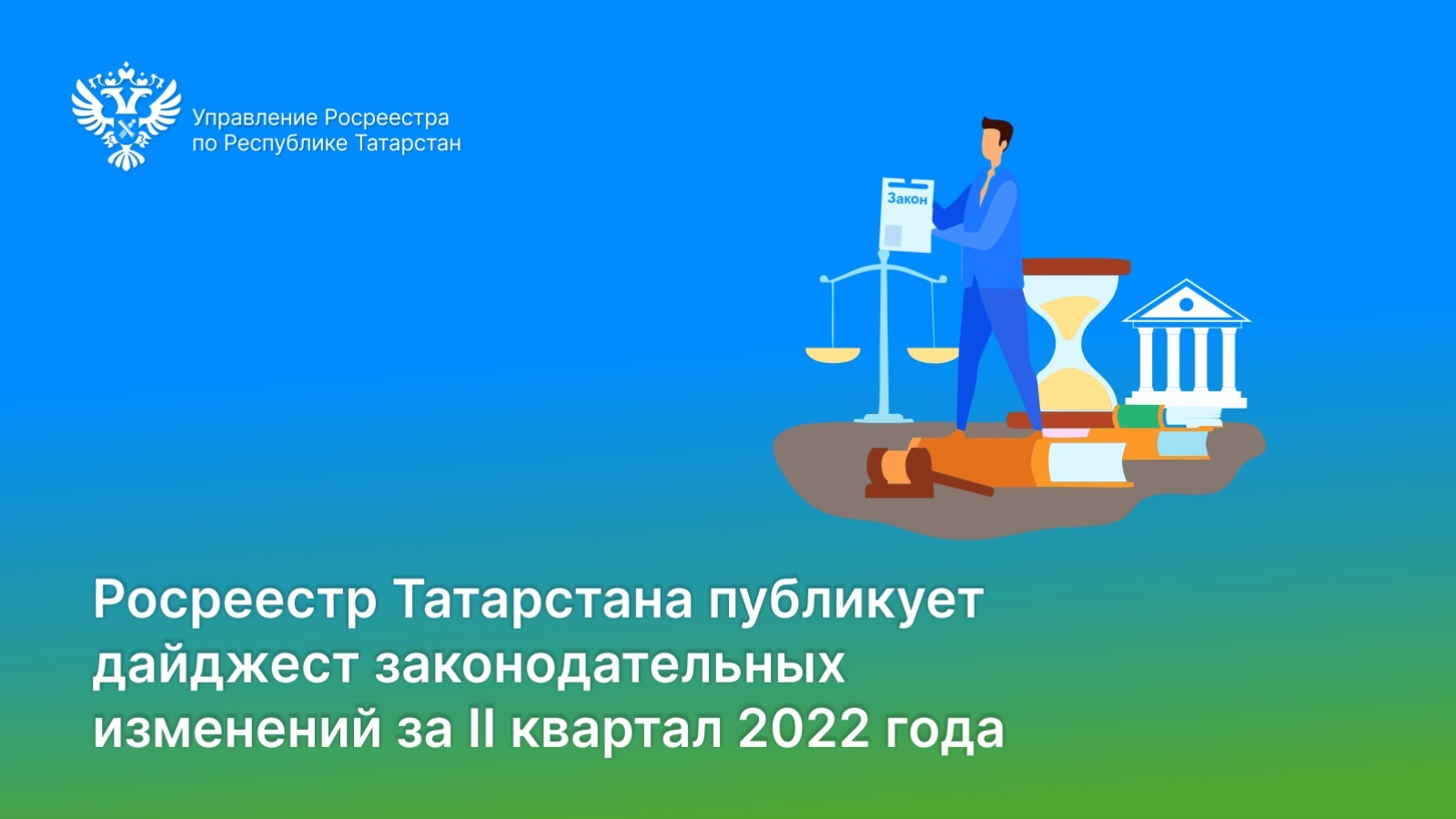 Управление Росреестра по Республике Татарстан

Закон

Росреестр Татарстана публикует дайджест законодательных изменений за II квартал 2022 года